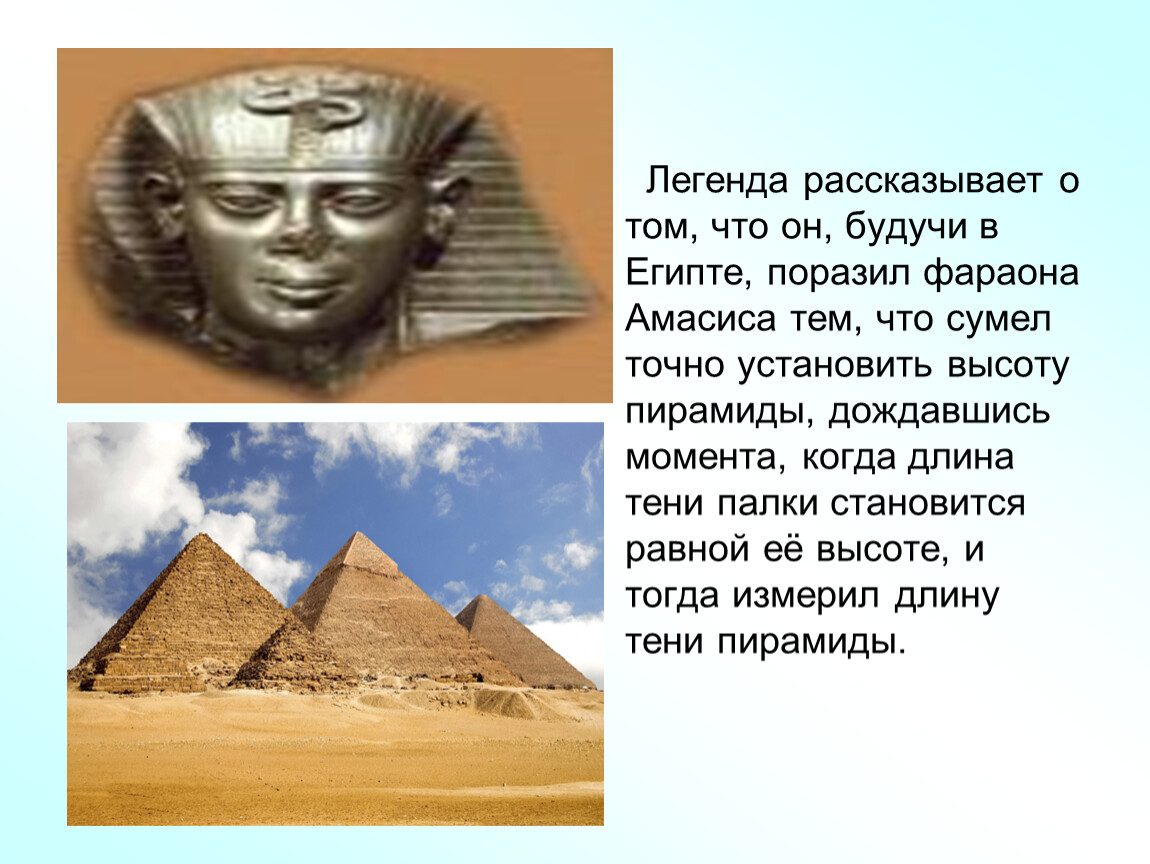 Легенда рассказывает о том, что он, будучи в Египте, поразил фараона Амасиса тем, что сумел точно установить высоту пирамиды, дождавшись момента, когда длина тени палки становится равной её высоте, и тогда измерил длину тени пирамиды.